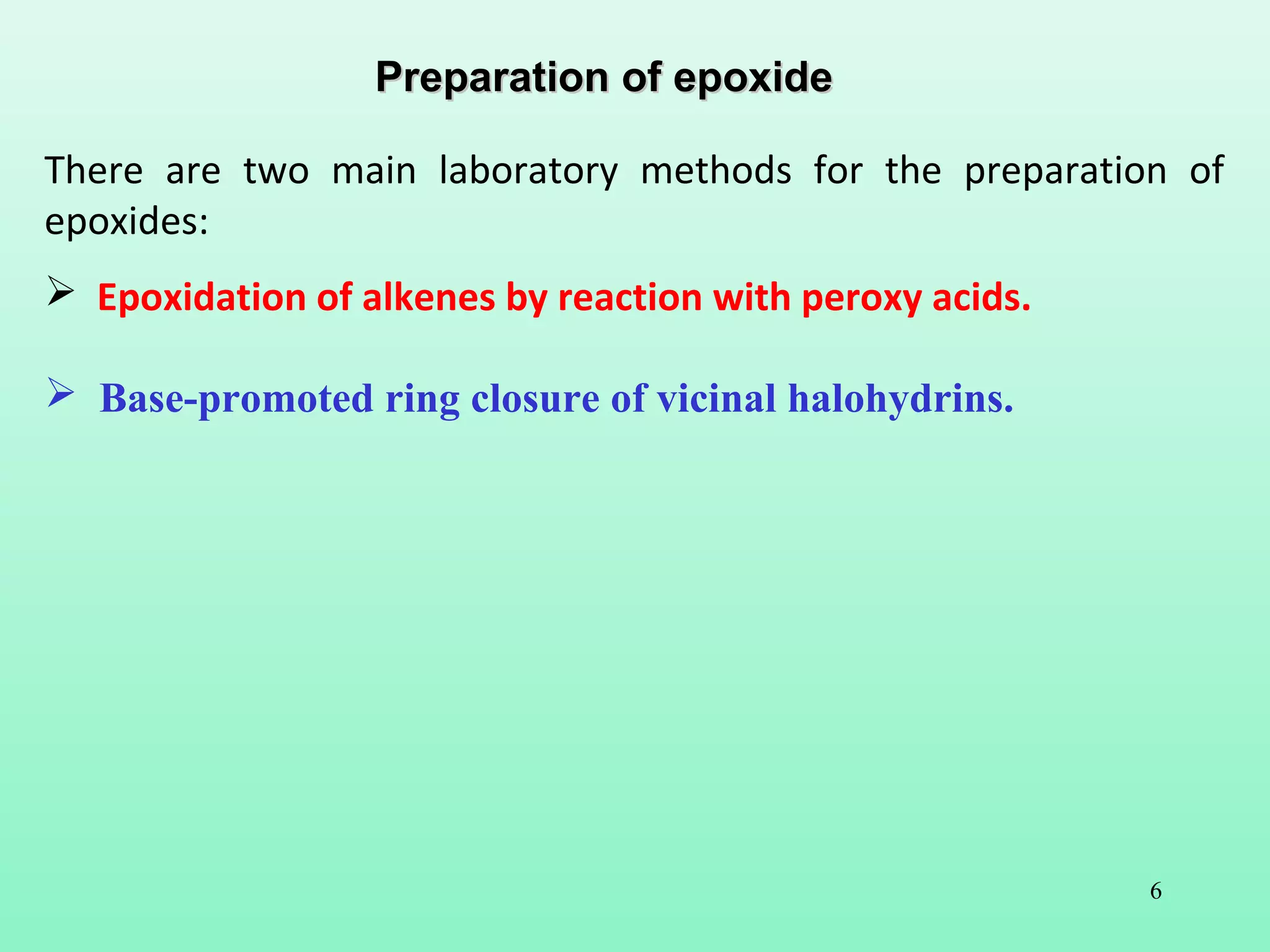 Preparation of epoxide

There are two main laboratory methods for the preparation of epoxides:

➢ Epoxidation of alkenes by reaction with peroxy acids.

➢ Base-promoted ring closure of vicinal halohydrins.

6